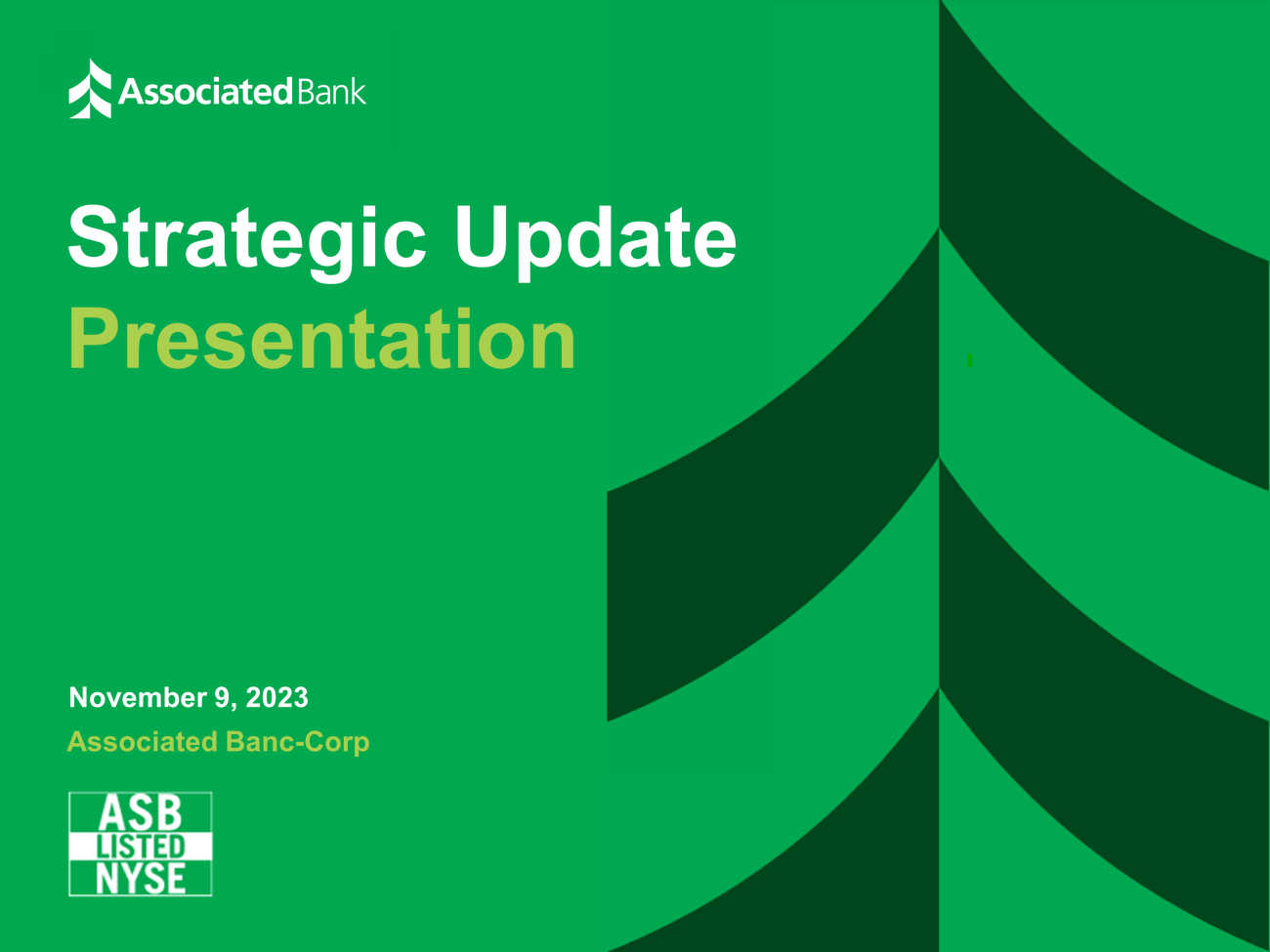 Associated Bank

Strategic Update
Presentation

November 9, 2023
Associated Banc-Corp

ASB
LISTED
NYSE